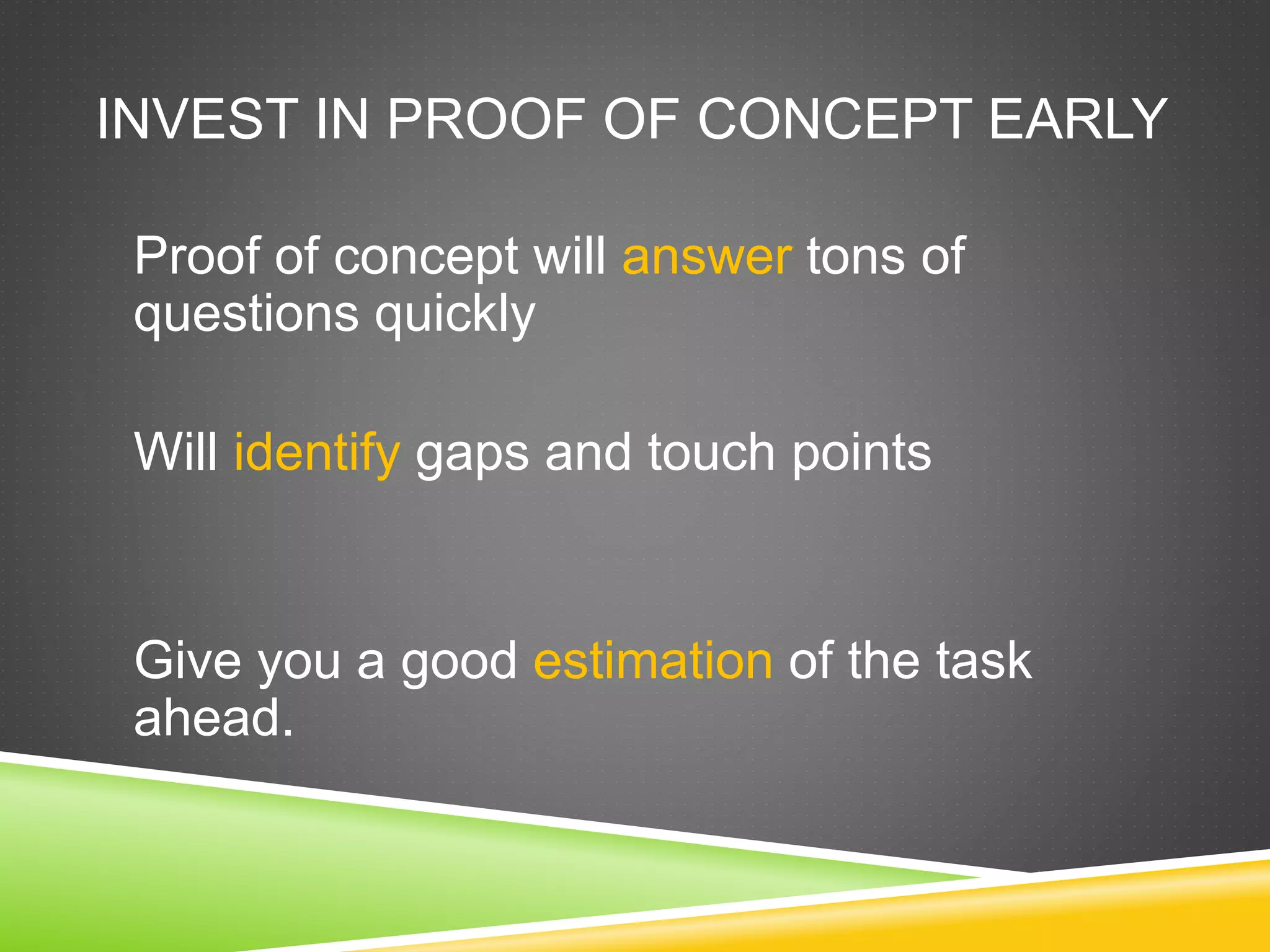 INVEST IN PROOF OF CONCEPT EARLY

Proof of concept will answer tons of questions quickly

Will identify gaps and touch points

Give you a good estimation of the task ahead.